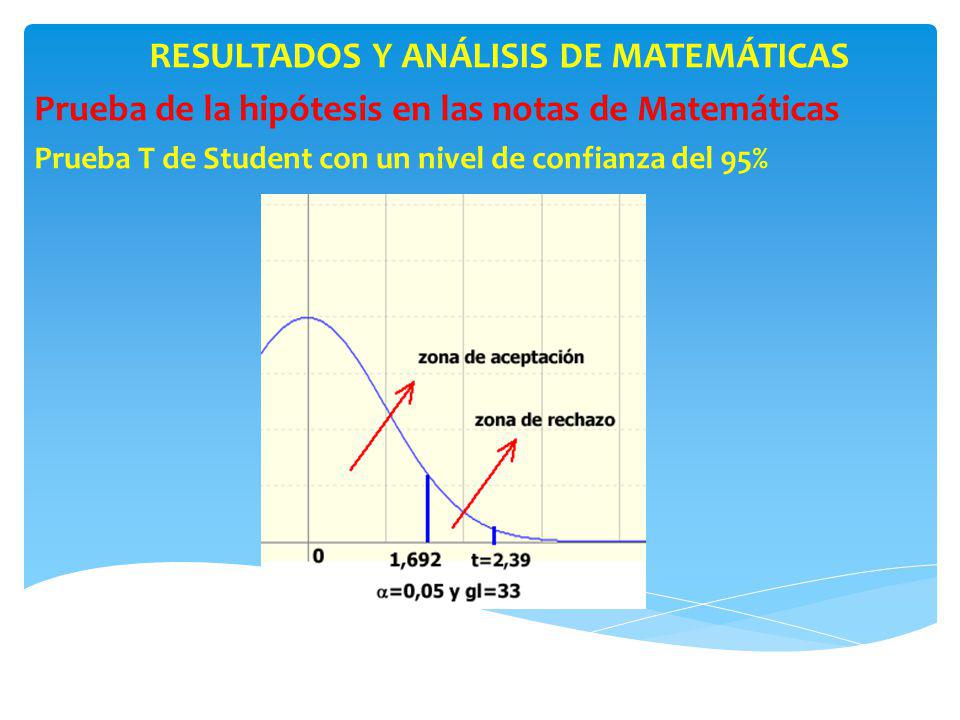 RESULTADOS Y ANÁLISIS DE MATEMÁTICAS

Prueba de la hipótesis en las notas de Matemáticas

Prueba T de Student con un nivel de confianza del 95%

zona de aceptación

zona de rechazo

0

1,692

t=2,39

$\alpha$=0,05 y gl=33